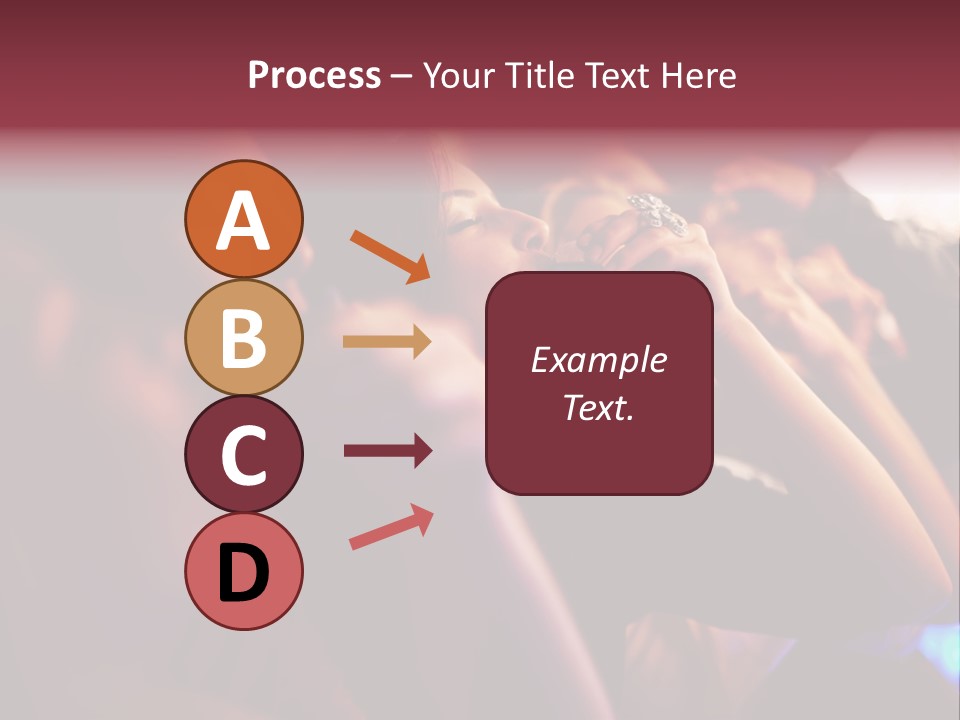 Process – Your Title Text Here

A

B

C

D

Example Text.